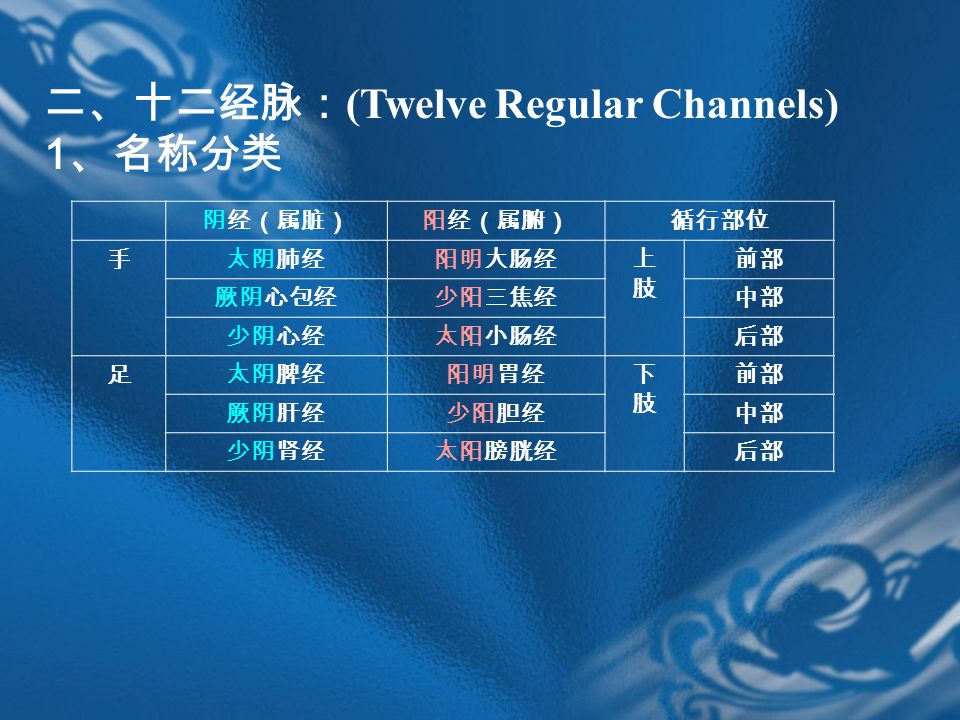 二、十二经脉：(Twelve Regular Channels)
1、名称分类

| | 阴经（属脏） | 阳经（属腑） | 循行部位 | |
|---|---|---|---|---|
| 手 | 太阴肺经 | 阳明大肠经 | 上肢 | 前部 |
| | 厥阴心包经 | 少阳三焦经 | | 中部 |
| | 少阴心经 | 太阳小肠经 | | 后部 |
| 足 | 太阴脾经 | 阳明胃经 | 下肢 | 前部 |
| | 厥阴肝经 | 少阳胆经 | | 中部 |
| | 少阴肾经 | 太阳膀胱经 | | 后部 |